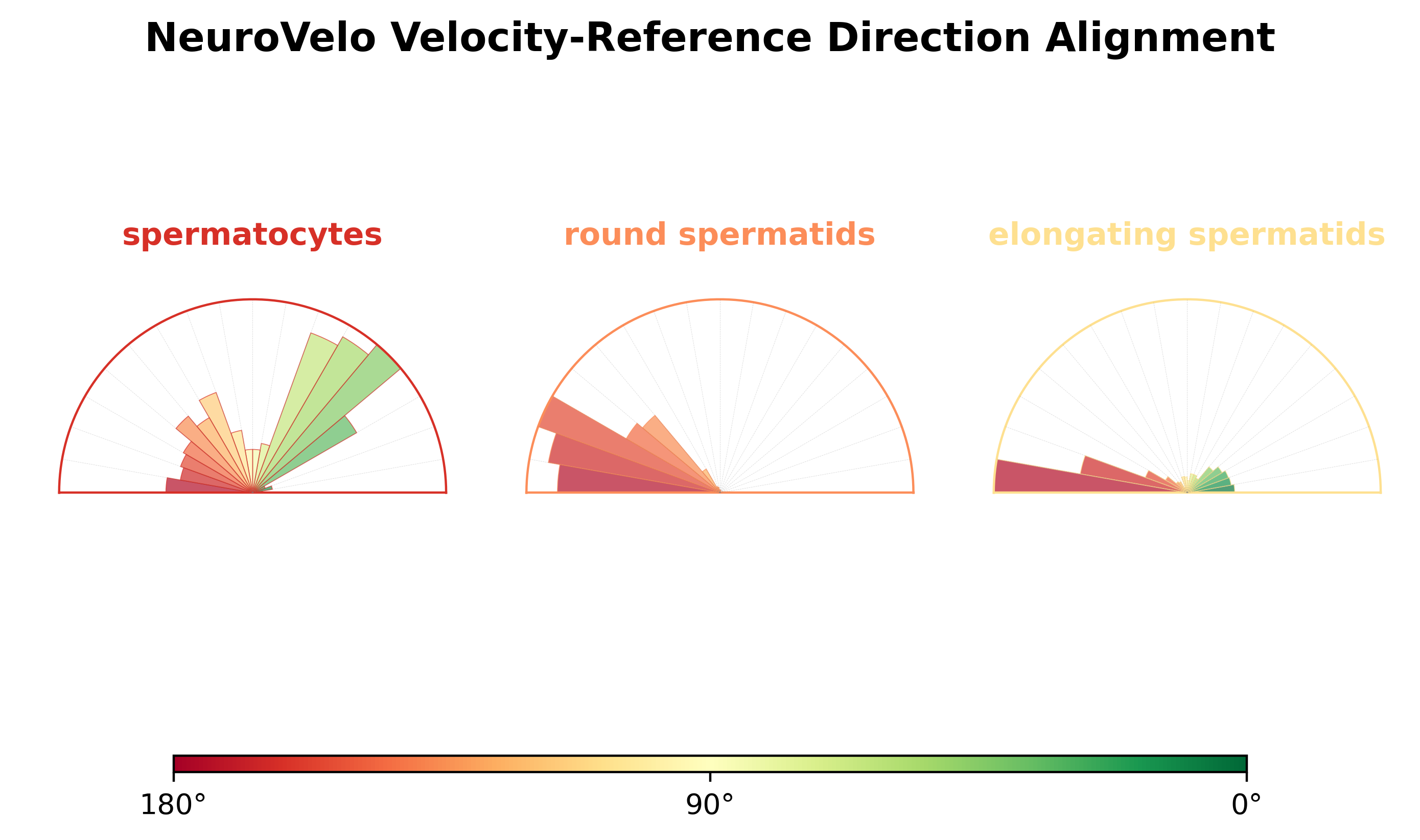 NeuroVelo Velocity-Reference Direction Alignment

spermatocytes

round spermatids

elongating spermatids

180°

90°

0°